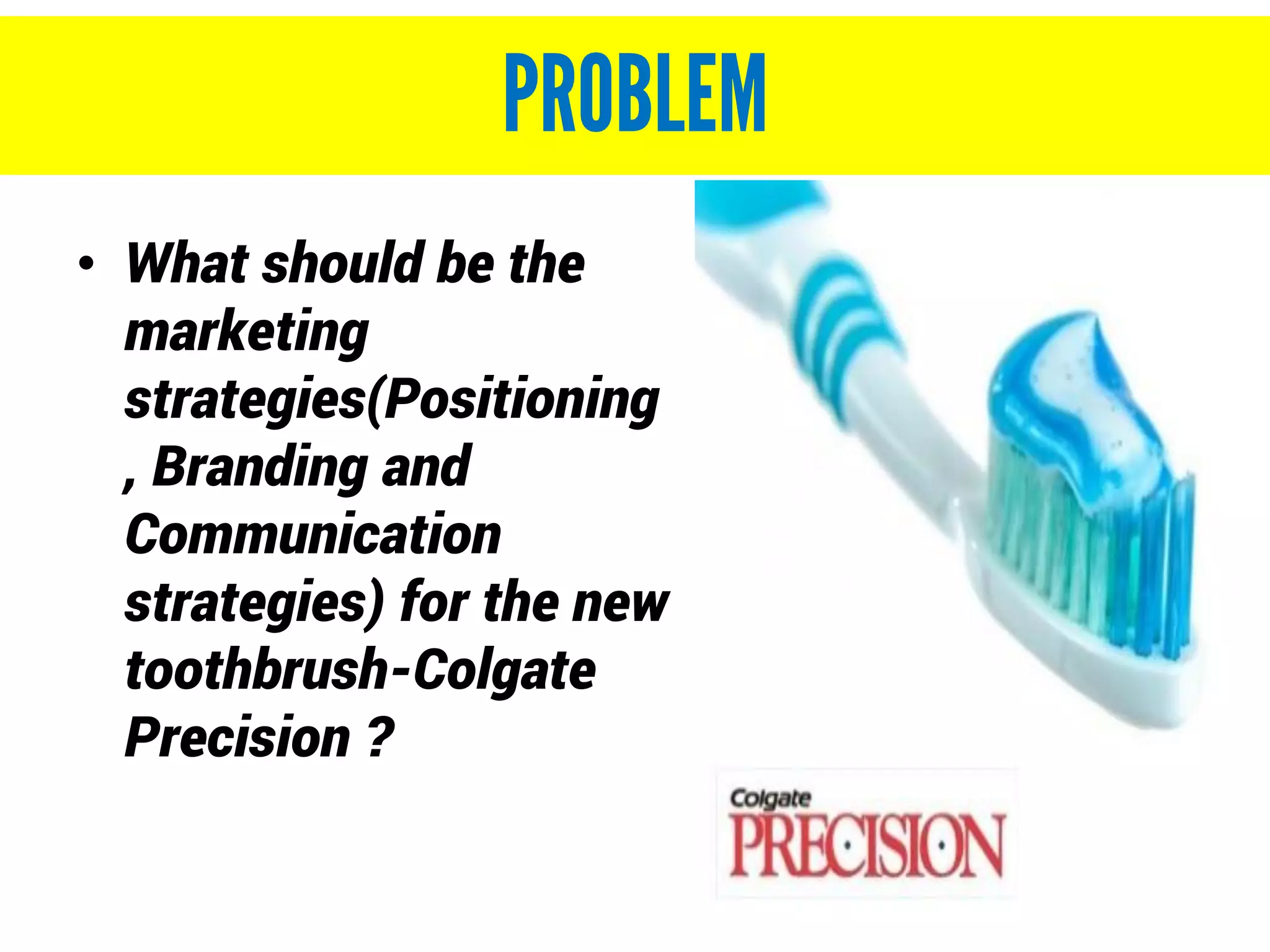 PROBLEM

• What should be the marketing strategies(Positioning , Branding and Communication strategies) for the new toothbrush-Colgate Precision ?

Colgate
PRECISION